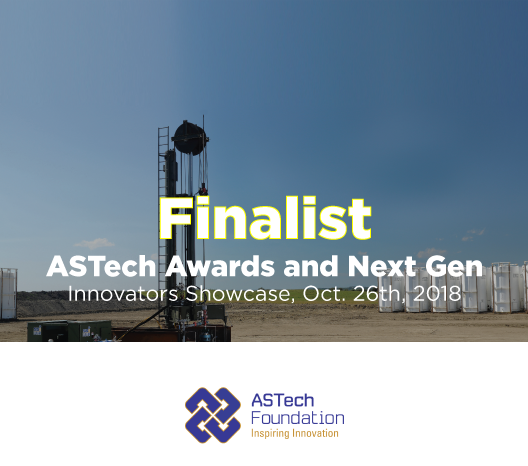 Finalist

ASTech Awards and Next Gen

Innovators Showcase, Oct. 26th, 2018

ASTech Foundation
Inspiring Innovation